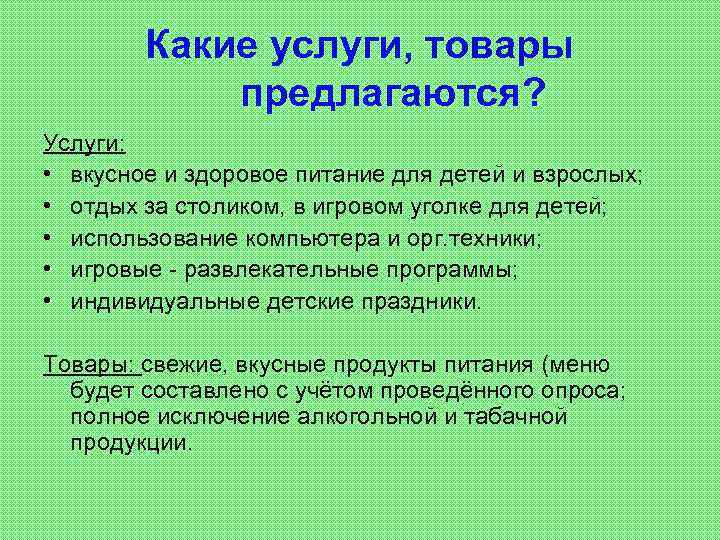 Какие услуги, товары предлагаются?

Услуги:
• вкусное и здоровое питание для детей и взрослых;
• отдых за столиком, в игровом уголке для детей;
• использование компьютера и орг.техники;
• игровые - развлекательные программы;
• индивидуальные детские праздники.

Товары: свежие, вкусные продукты питания (меню будет составлено с учётом проведённого опроса; полное исключение алкогольной и табачной продукции.